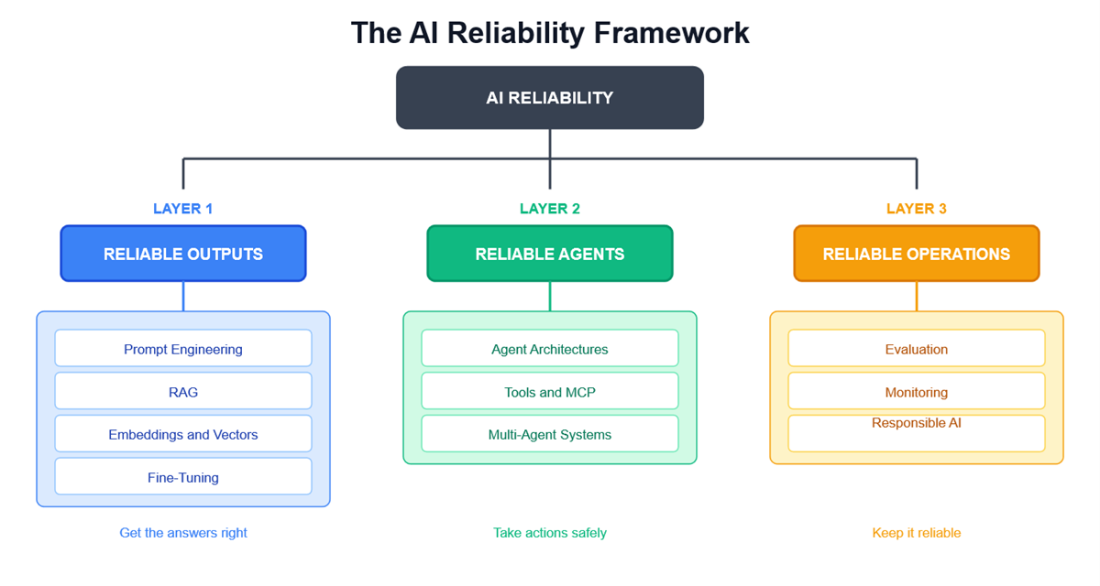 The AI Reliability Framework

AI RELIABILITY

LAYER 1

RELIABLE OUTPUTS

Prompt Engineering

RAG

Embeddings and Vectors

Fine-Tuning

Get the answers right

LAYER 2

RELIABLE AGENTS

Agent Architectures

Tools and MCP

Multi-Agent Systems

Take actions safely

LAYER 3

RELIABLE OPERATIONS

Evaluation

Monitoring

Responsible AI

Keep it reliable